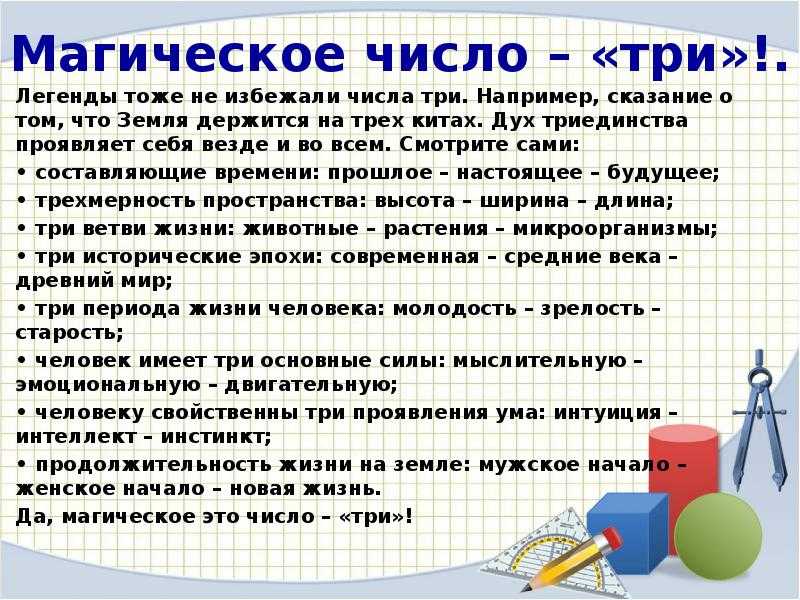 Магическое число – «три»!.

Легенды тоже не избежали числа три. Например, сказание о том, что Земля держится на трех китах. Дух триединства проявляет себя везде и во всем. Смотрите сами:

• составляющие времени: прошлое – настоящее – будущее;

• трехмерность пространства: высота – ширина – длина;

• три ветви жизни: животные – растения – микроорганизмы;

• три исторические эпохи: современная – средние века – древний мир;

• три периода жизни человека: молодость – зрелость – старость;

• человек имеет три основные силы: мыслительную – эмоциональную – двигательную;

• человеку свойственны три проявления ума: интуиция – интеллект – инстинкт;

• продолжительность жизни на земле: мужское начало – женское начало – новая жизнь.

Да, магическое это число – «три»!